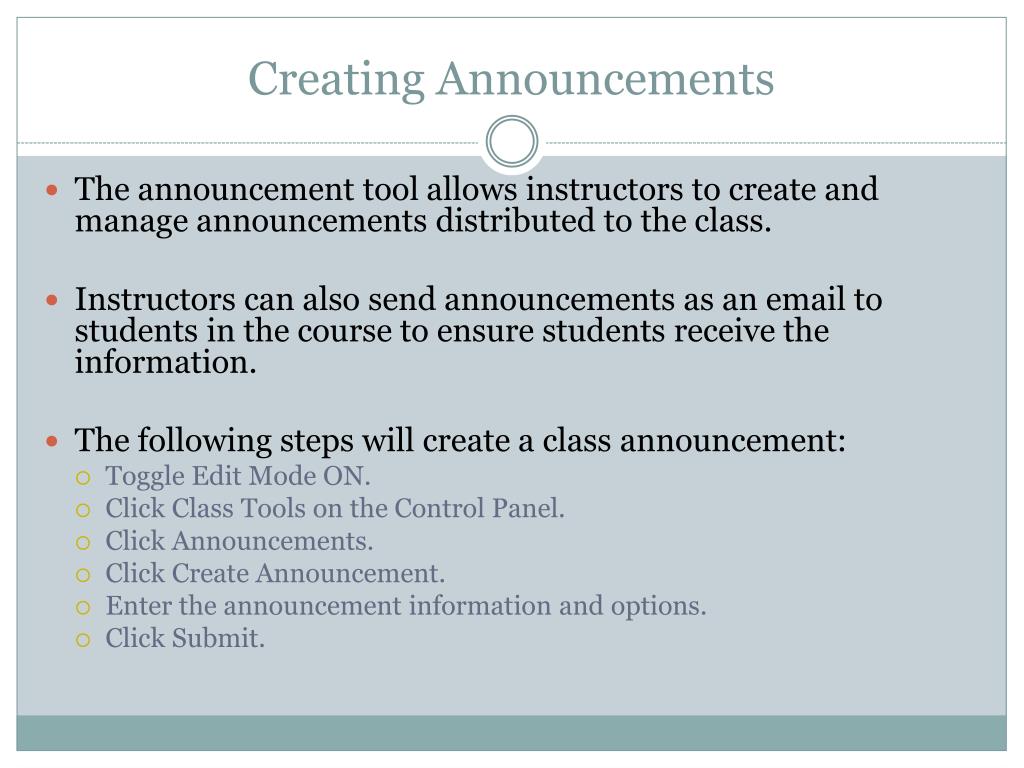 Creating Announcements

- The announcement tool allows instructors to create and manage announcements distributed to the class.

- Instructors can also send announcements as an email to students in the course to ensure students receive the information.

- The following steps will create a class announcement:
  - Toggle Edit Mode ON.
  - Click Class Tools on the Control Panel.
  - Click Announcements.
  - Click Create Announcement.
  - Enter the announcement information and options.
  - Click Submit.